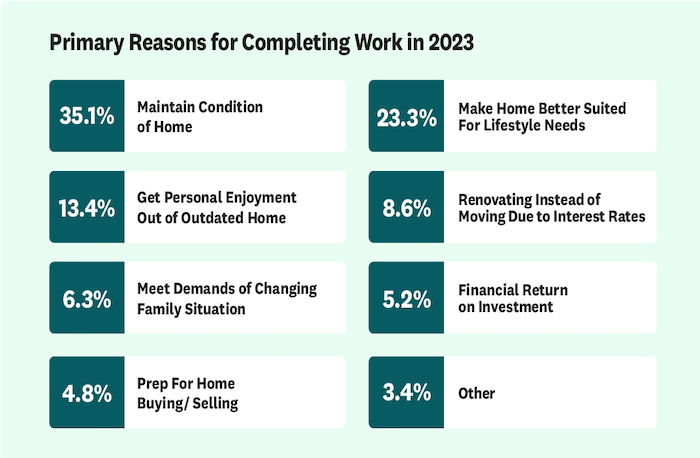 Primary Reasons for Completing Work in 2023

35.1% Maintain Condition of Home

23.3% Make Home Better Suited For Lifestyle Needs

13.4% Get Personal Enjoyment Out of Outdated Home

8.6% Renovating Instead of Moving Due to Interest Rates

6.3% Meet Demands of Changing Family Situation

5.2% Financial Return on Investment

4.8% Prep For Home Buying/ Selling

3.4% Other